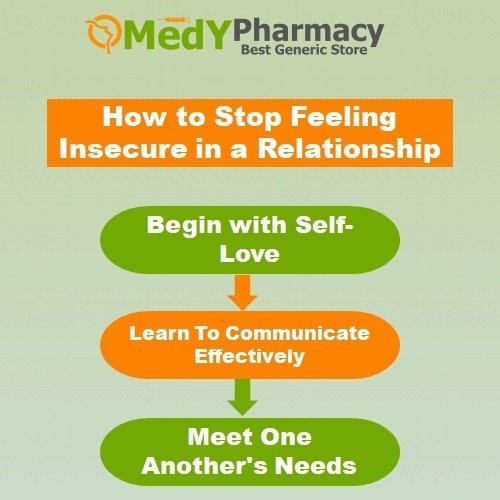 MedYPharmacy
Best Generic Store

How to Stop Feeling Insecure in a Relationship

Begin with Self-Love

Learn To Communicate Effectively

Meet One Another's Needs